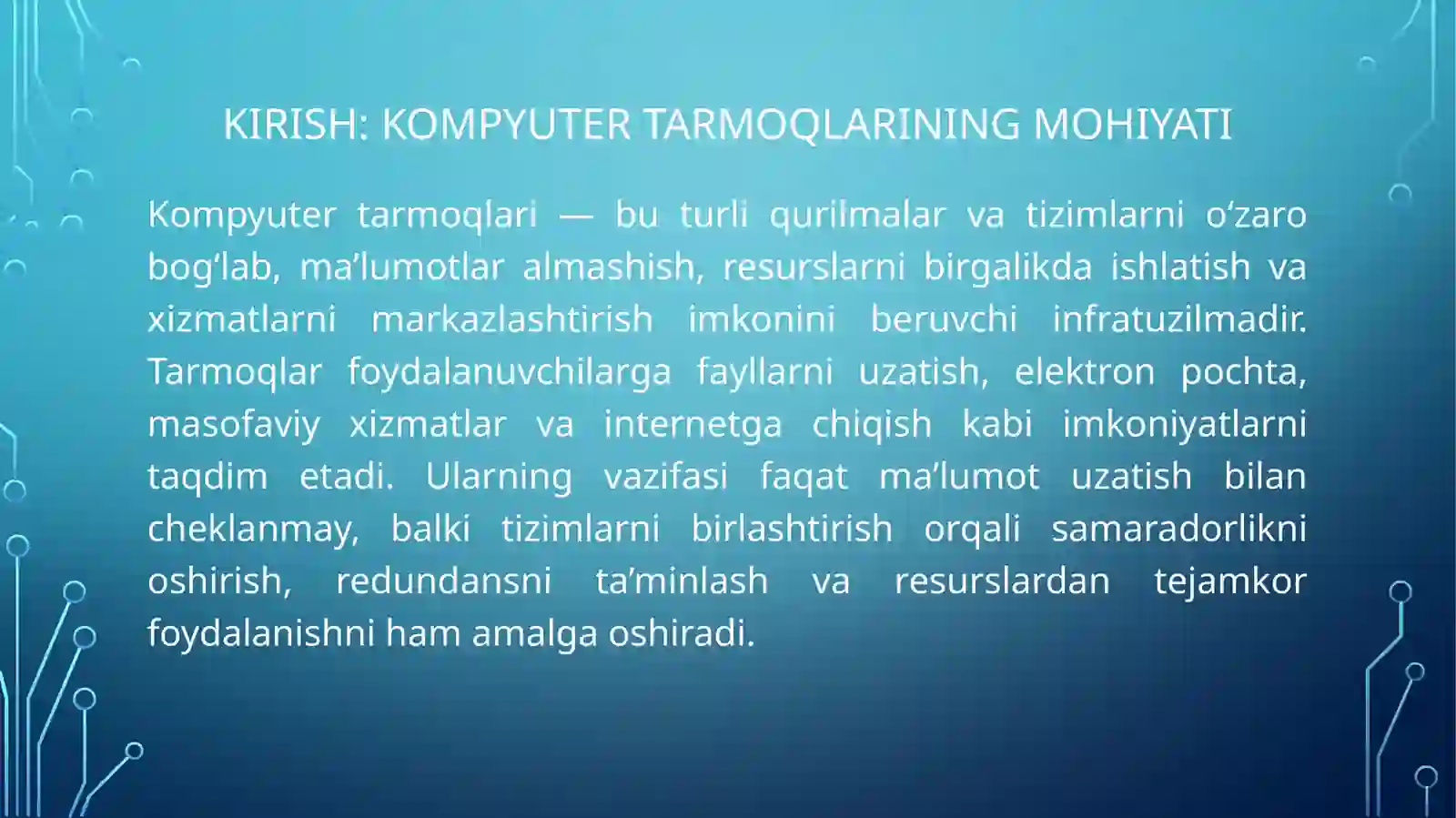 KIRISH: KOMPYUTER TARMOQLARINING MOHIYATI

Kompyuter tarmoqlari — bu turli qurilmalar va tizimlarni o‘zaro bog‘lab, ma’lumotlar almashish, resurslarni birgalikda ishlatish va xizmatlarni markazlashtirish imkonini beruvchi infratuzilmadir. Tarmoqlar foydalanuvchilarga fayllarni uzatish, elektron pochta, masofaviy xizmatlar va internetga chiqish kabi imkoniyatlarni taqdim etadi. Ularning vazifasi faqat ma’lumot uzatish bilan cheklanmay, balki tizimlarni birlashtirish orqali samaradorlikni oshirish, redundansni ta’minlash va resurslardan tejamkor foydalanishni ham amalga oshiradi.